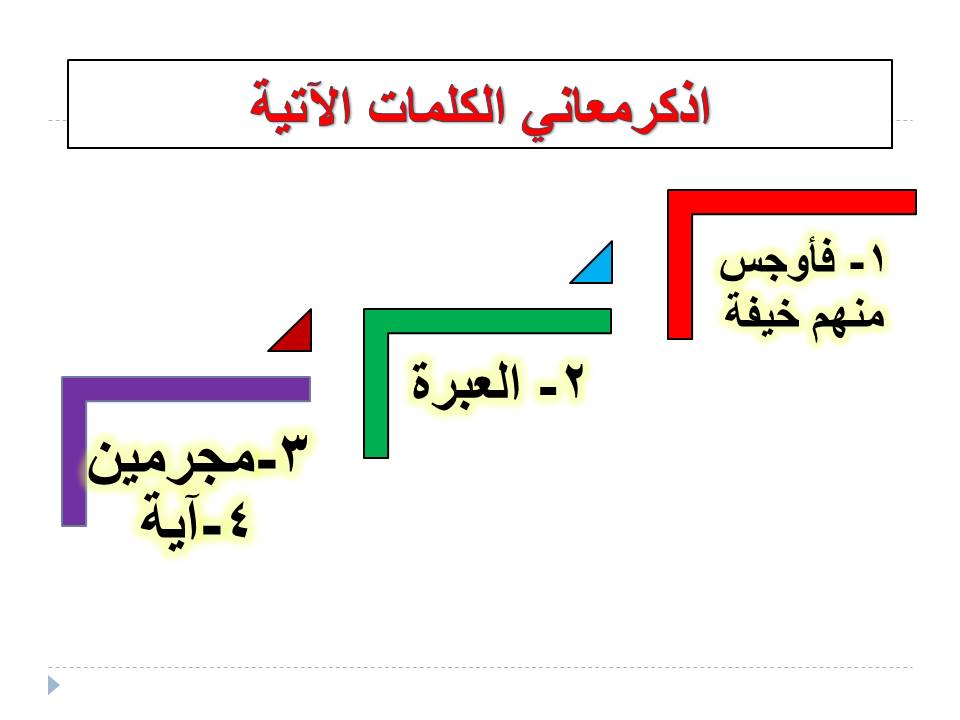 اذكرمعاني الكلمات الآتية

١- فأوجس منهم خيفة

٢- العبرة

٣-مجرمين
٤-آية